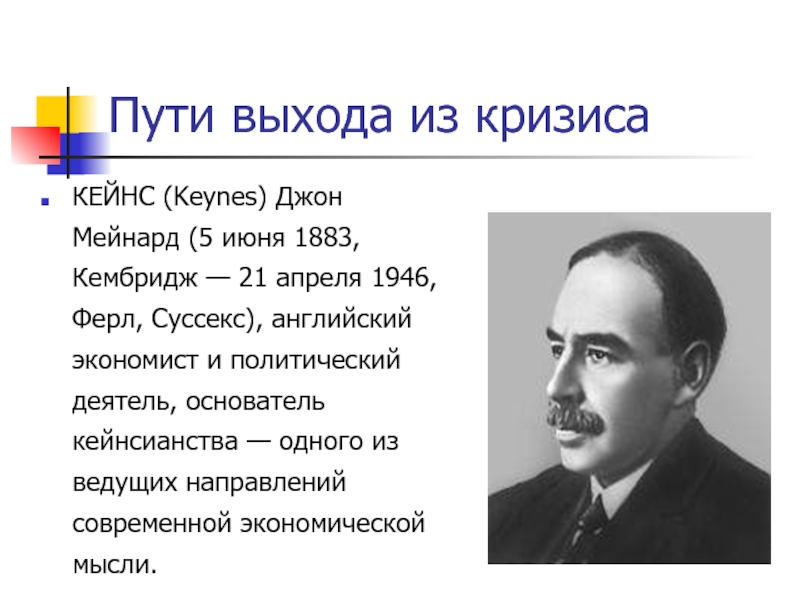 Пути выхода из кризиса

КЕЙНС (Keynes) Джон Мейнард (5 июня 1883, Кембридж — 21 апреля 1946, Ферл, Суссекс), английский экономист и политический деятель, основатель кейнсианства — одного из ведущих направлений современной экономической мысли.